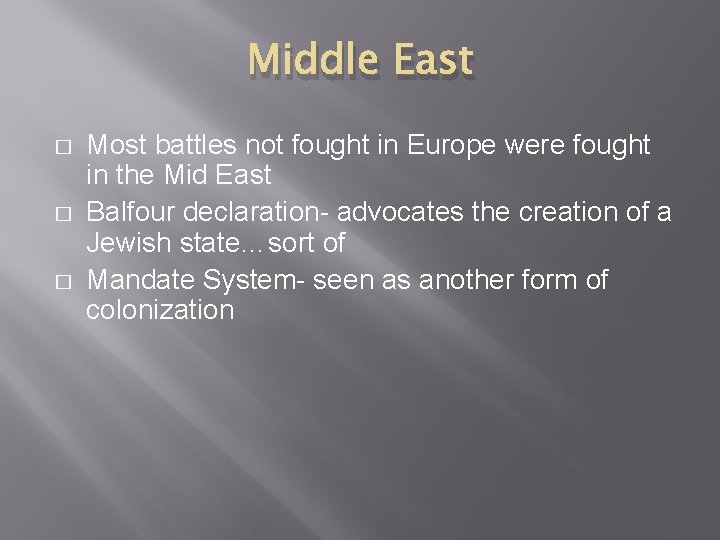 Middle East

□ Most battles not fought in Europe were fought in the Mid East
□ Balfour declaration- advocates the creation of a Jewish state…sort of
□ Mandate System- seen as another form of colonization